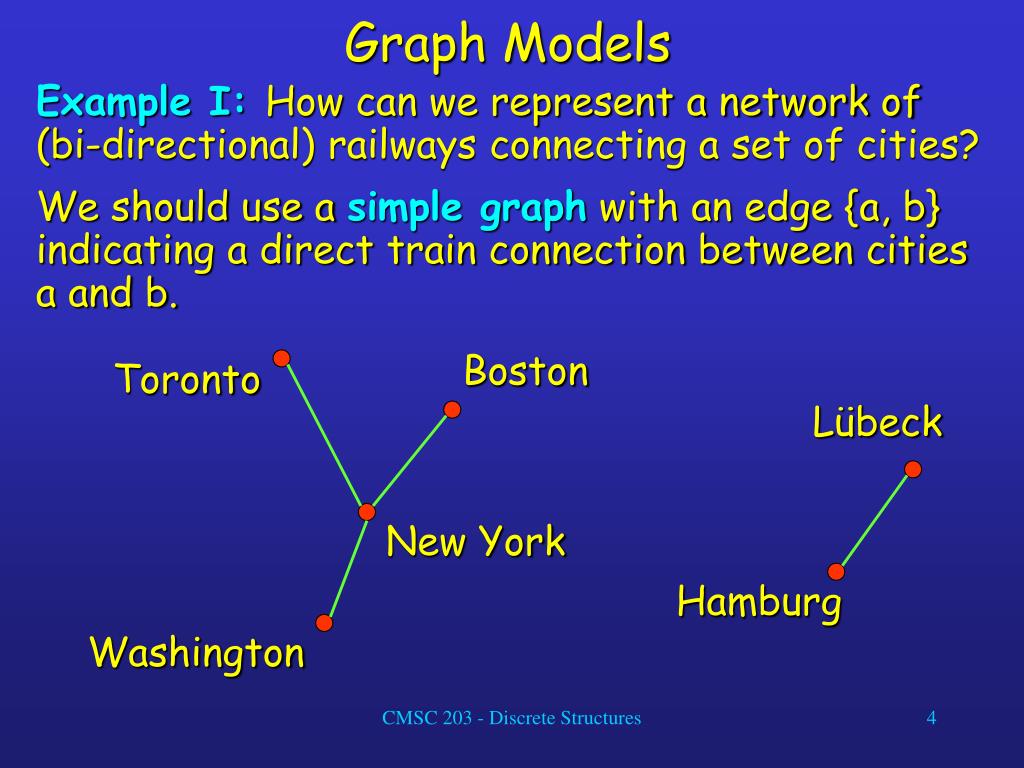 Graph Models

Example I: How can we represent a network of (bi-directional) railways connecting a set of cities?

We should use a simple graph with an edge {a, b} indicating a direct train connection between cities a and b.

Toronto

Boston

Lübeck

New York

Hamburg

Washington

CMSC 203 - Discrete Structures

4